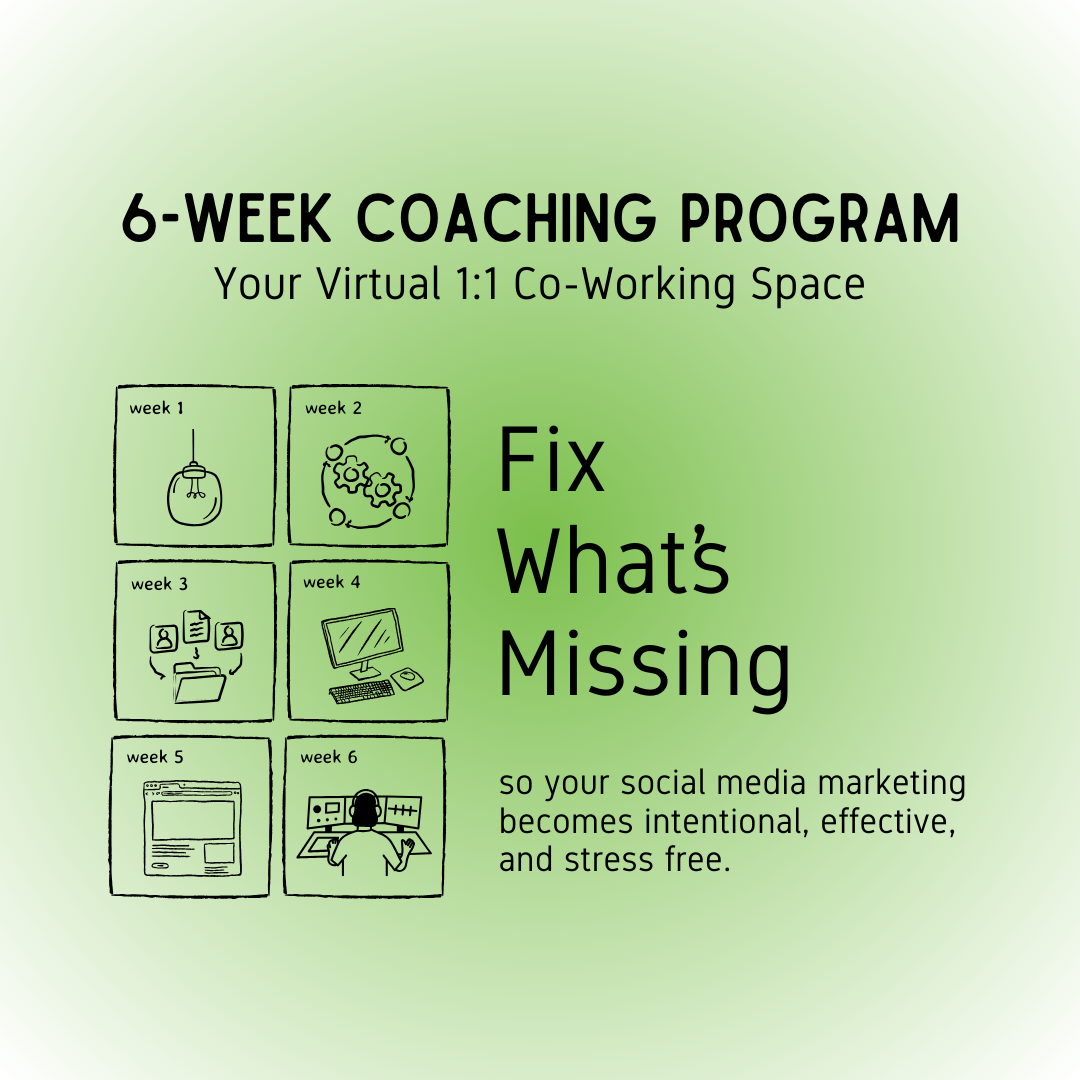 6-WEEK COACHING PROGRAM
Your Virtual 1:1 Co-Working Space

week 1

week 2

week 3

week 4

week 5

week 6

Fix What's Missing

so your social media marketing becomes intentional, effective, and stress free.